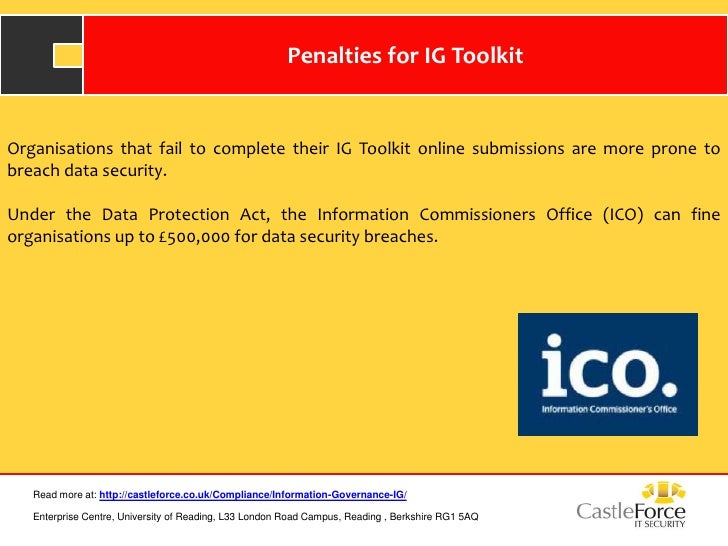 Penalties for IG Toolkit

Organisations that fail to complete their IG Toolkit online submissions are more prone to breach data security.

Under the Data Protection Act, the Information Commissioners Office (ICO) can fine organisations up to £500,000 for data security breaches.

ico.
Information Commissioner's Office

Read more at: http://castleforce.co.uk/Compliance/Information-Governance-IG/

Enterprise Centre, University of Reading, L33 London Road Campus, Reading , Berkshire RG1 5AQ

CastleForce
IT SECURITY